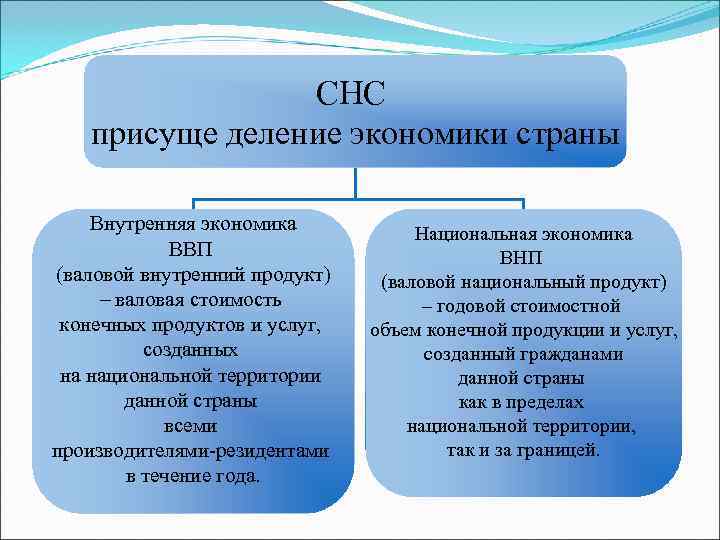 СНС
присуще деление экономики страны

Внутренняя экономика
ВВП
(валовой внутренний продукт)
– валовая стоимость
конечных продуктов и услуг,
созданных
на национальной территории
данной страны
всеми
производителями-резидентами
в течение года.

Национальная экономика
ВНП
(валовой национальный продукт)
– годовой стоимостной
объем конечной продукции и услуг,
созданный гражданами
данной страны
как в пределах
национальной территории,
так и за границей.